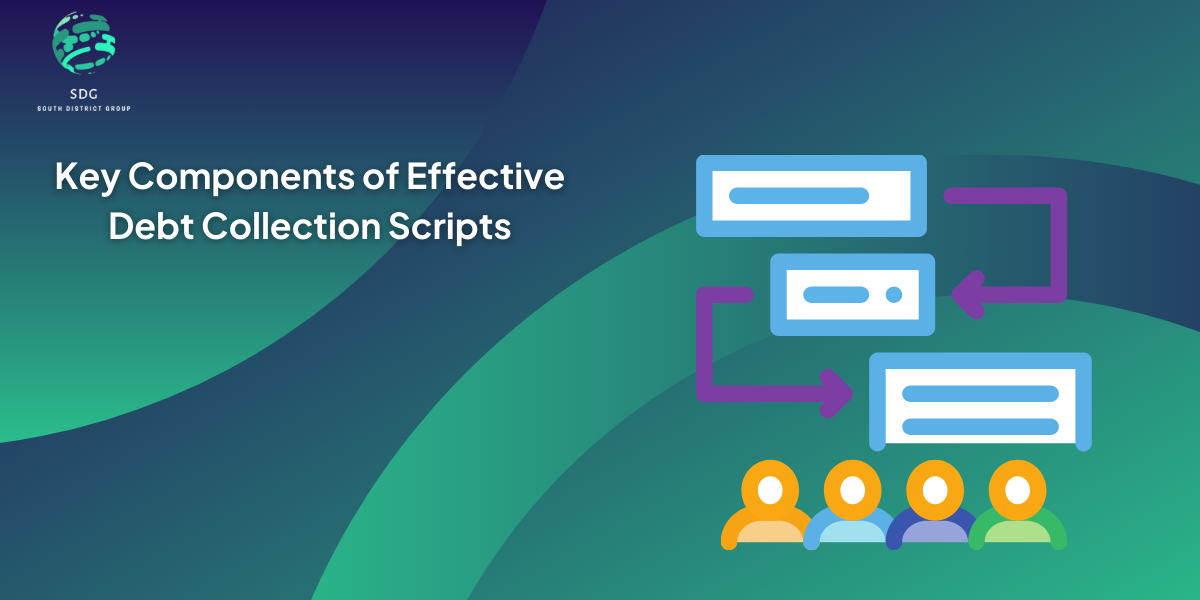 SDG
SOUTH DISTRICT GROUP

Key Components of Effective Debt Collection Scripts